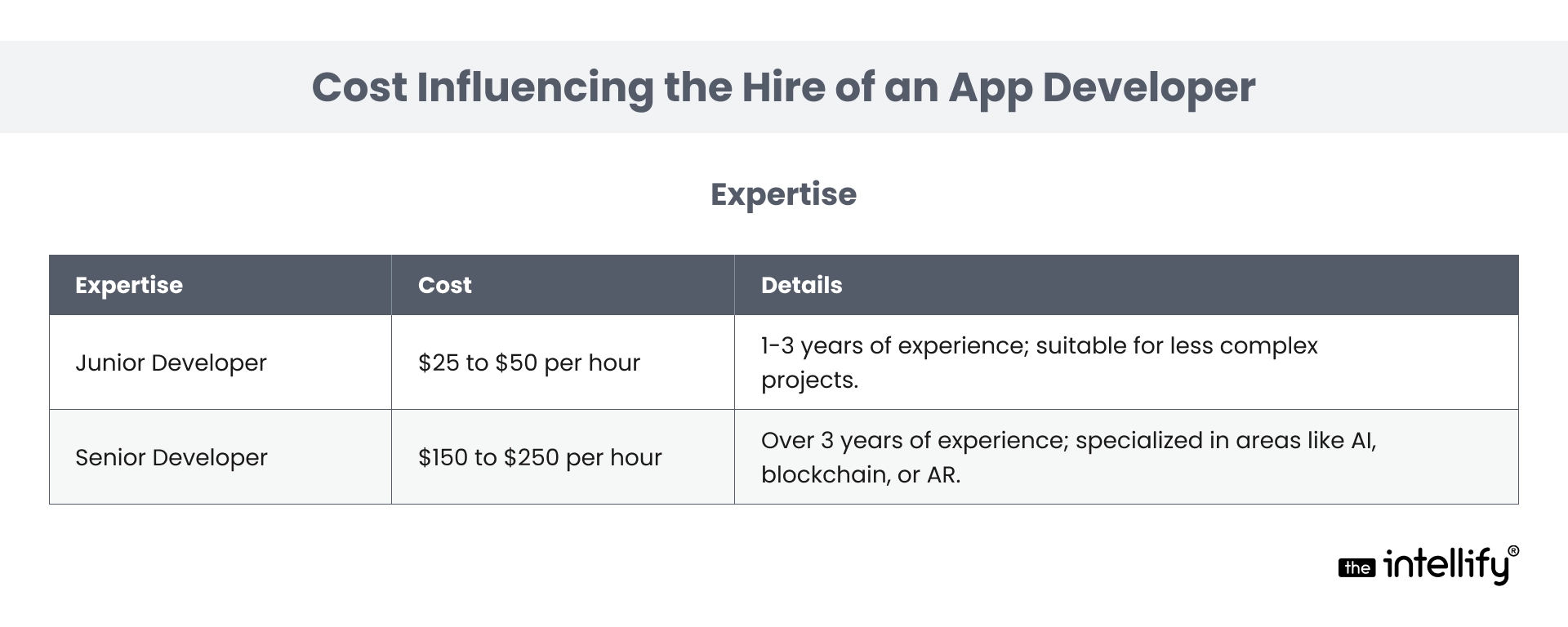 Cost Influencing the Hire of an App Developer

Expertise

| Expertise | Cost | Details |
|---|---|---|
| Junior Developer | \$25 to \$50 per hour | 1-3 years of experience; suitable for less complex projects. |
| Senior Developer | \$150 to \$250 per hour | Over 3 years of experience; specialized in areas like AI, blockchain, or AR. |

the intellify®